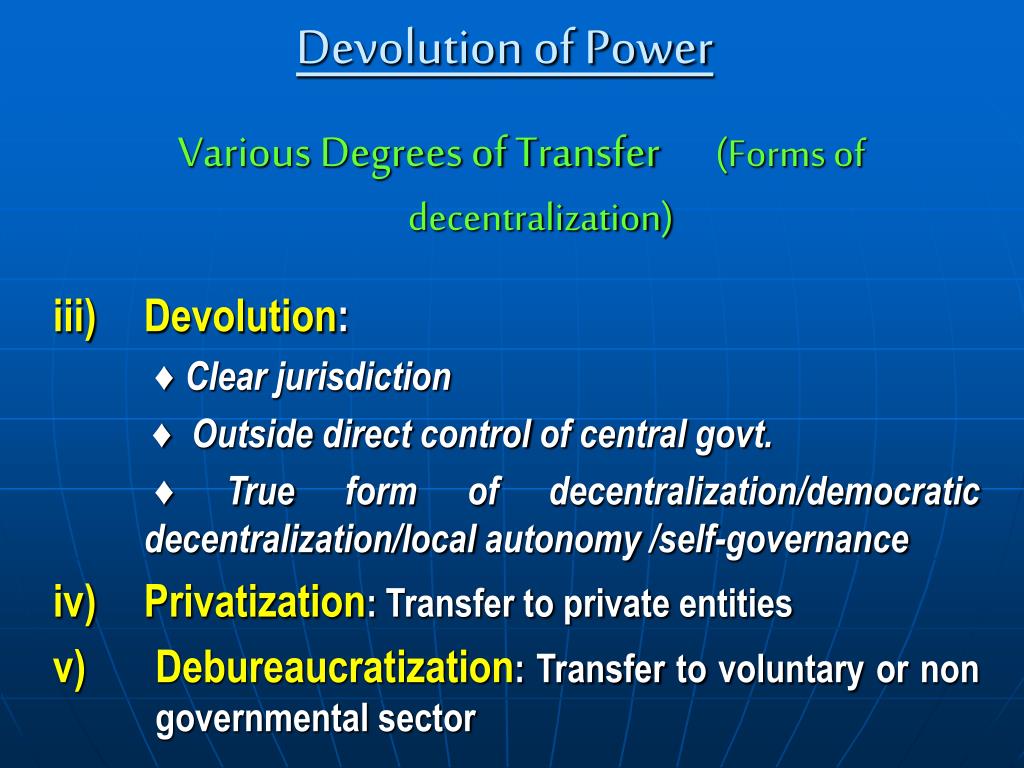 Devolution of Power

Various Degrees of Transfer (Forms of decentralization)

iii) Devolution:

♦ Clear jurisdiction

♦ Outside direct control of central govt.

♦ True form of decentralization/democratic decentralization/local autonomy /self-governance

iv) Privatization: Transfer to private entities

v) Debureaucratization: Transfer to voluntary or non governmental sector